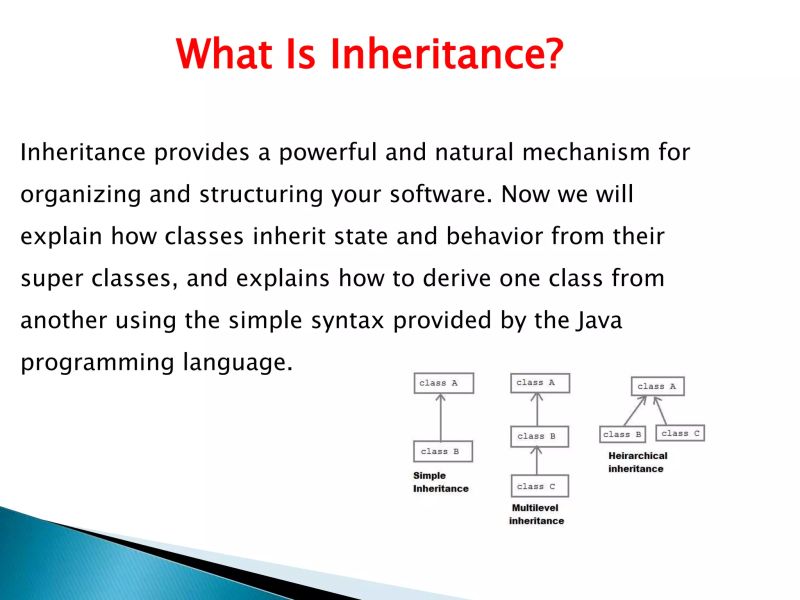 What Is Inheritance?

Inheritance provides a powerful and natural mechanism for organizing and structuring your software. Now we will explain how classes inherit state and behavior from their super classes, and explains how to derive one class from another using the simple syntax provided by the Java programming language.

class A

class B

Simple Inheritance

class A

class B

class C

Multilevel inheritance

class A

class B

class C

Heirarchical inheritance